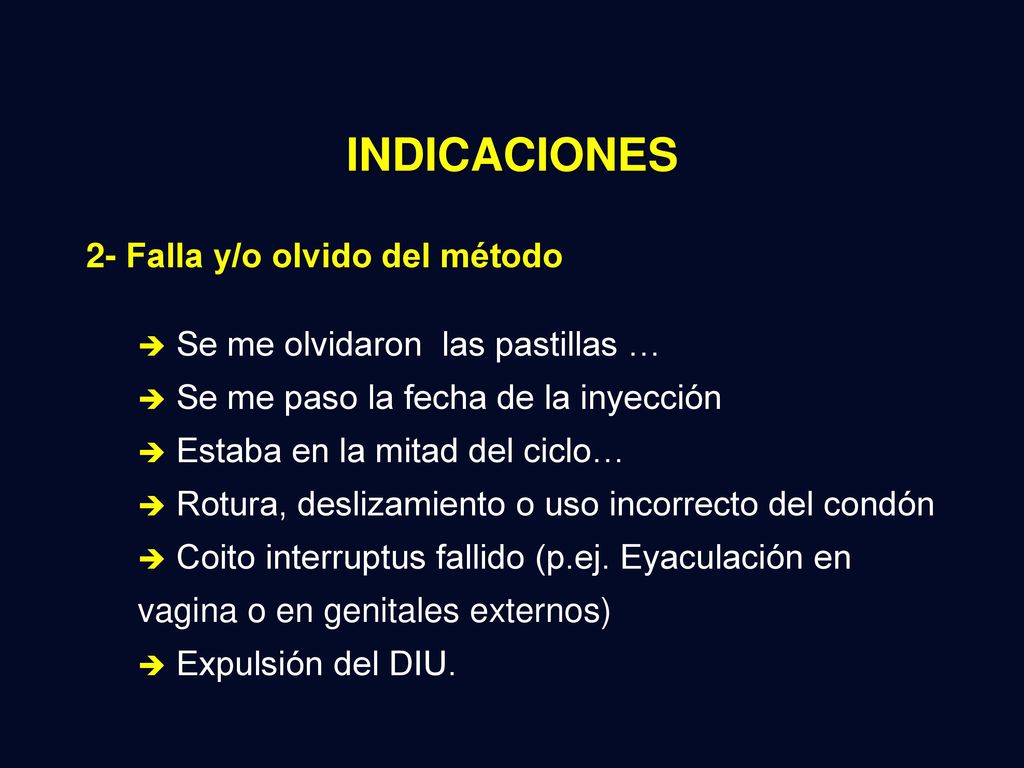 INDICACIONES

2- Falla y/o olvido del método

➔ Se me olvidaron las pastillas …
➔ Se me paso la fecha de la inyección
➔ Estaba en la mitad del ciclo…
➔ Rotura, deslizamiento o uso incorrecto del condón
➔ Coito interruptus fallido (p.ej. Eyaculación en vagina o en genitales externos)
➔ Expulsión del DIU.